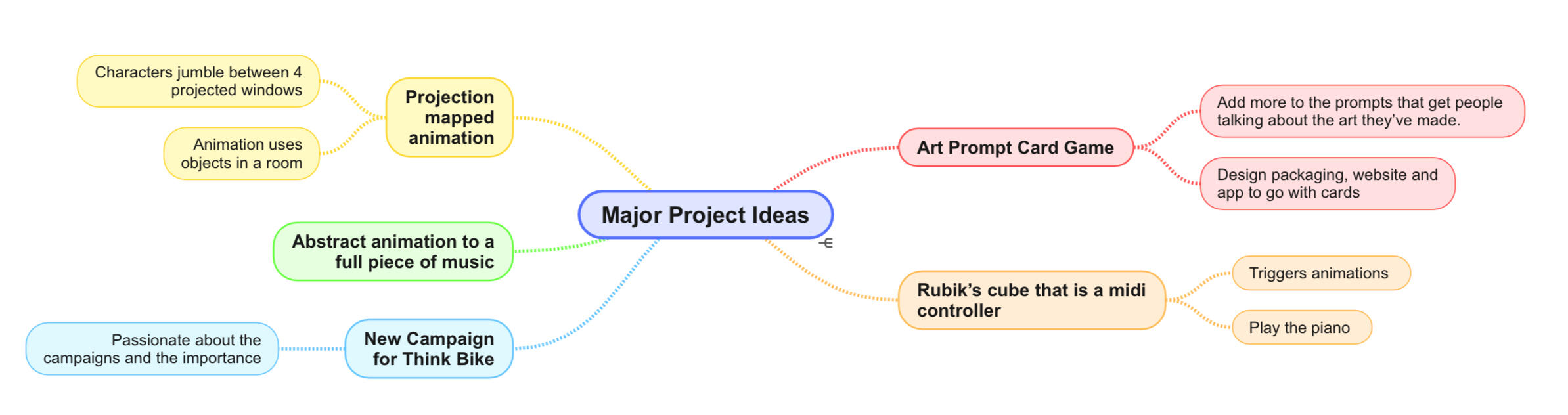 Major Project Ideas

Projection mapped animation

Characters jumble between 4 projected windows

Animation uses objects in a room

Abstract animation to a full piece of music

New Campaign for Think Bike

Passionate about the campaigns and the importance

Art Prompt Card Game

Add more to the prompts that get people talking about the art they've made.

Design packaging, website and app to go with cards

Rubik's cube that is a midi controller

Triggers animations

Play the piano